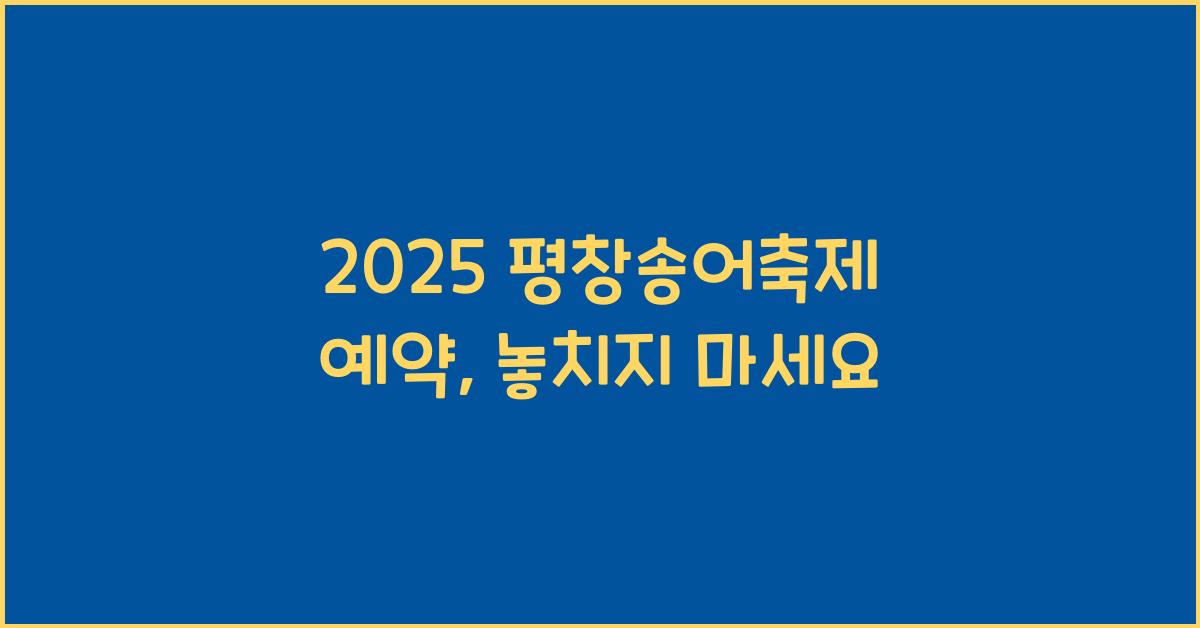 2025 평창송어축제
예약, 놓치지 마세요